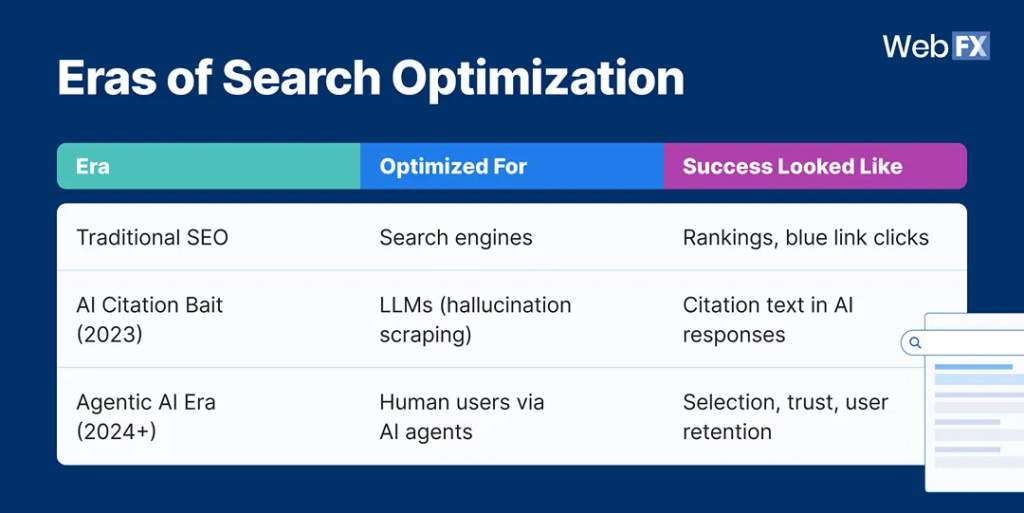 WebFX

Eras of Search Optimization

| Era | Optimized For | Success Looked Like |
|---|---|---|
| Traditional SEO | Search engines | Rankings, blue link clicks |
| AI Citation Bait (2023) | LLMs (hallucination scraping) | Citation text in AI responses |
| Agentic AI Era (2024+) | Human users via AI agents | Selection, trust, user retention |